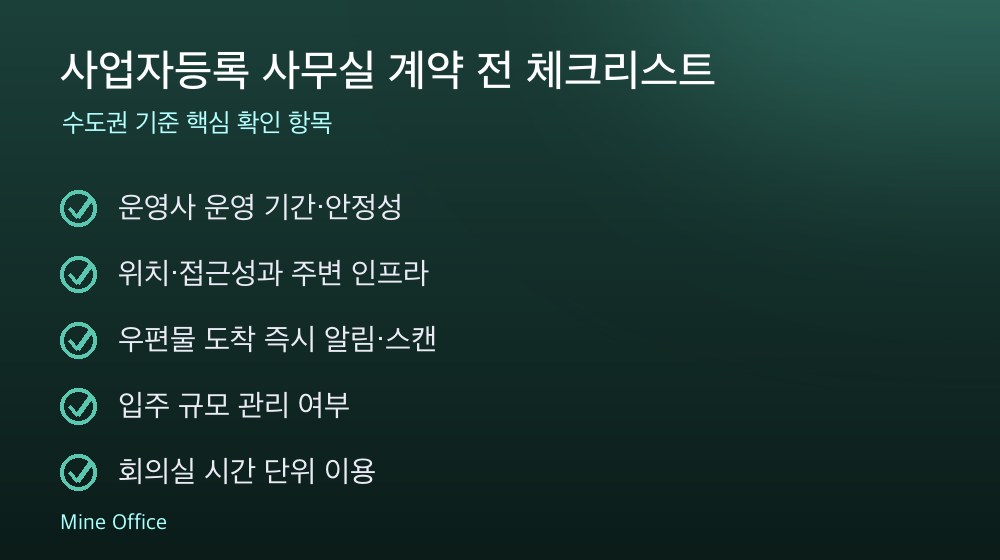 사업자등록 사무실 계약 전 체크리스트

수도권 기준 핵심 확인 항목

운영사 운영 기간·안정성

위치·접근성과 주변 인프라

우편물 도착 즉시 알림·스캔

입주 규모 관리 여부

회의실 시간 단위 이용

Mine Office